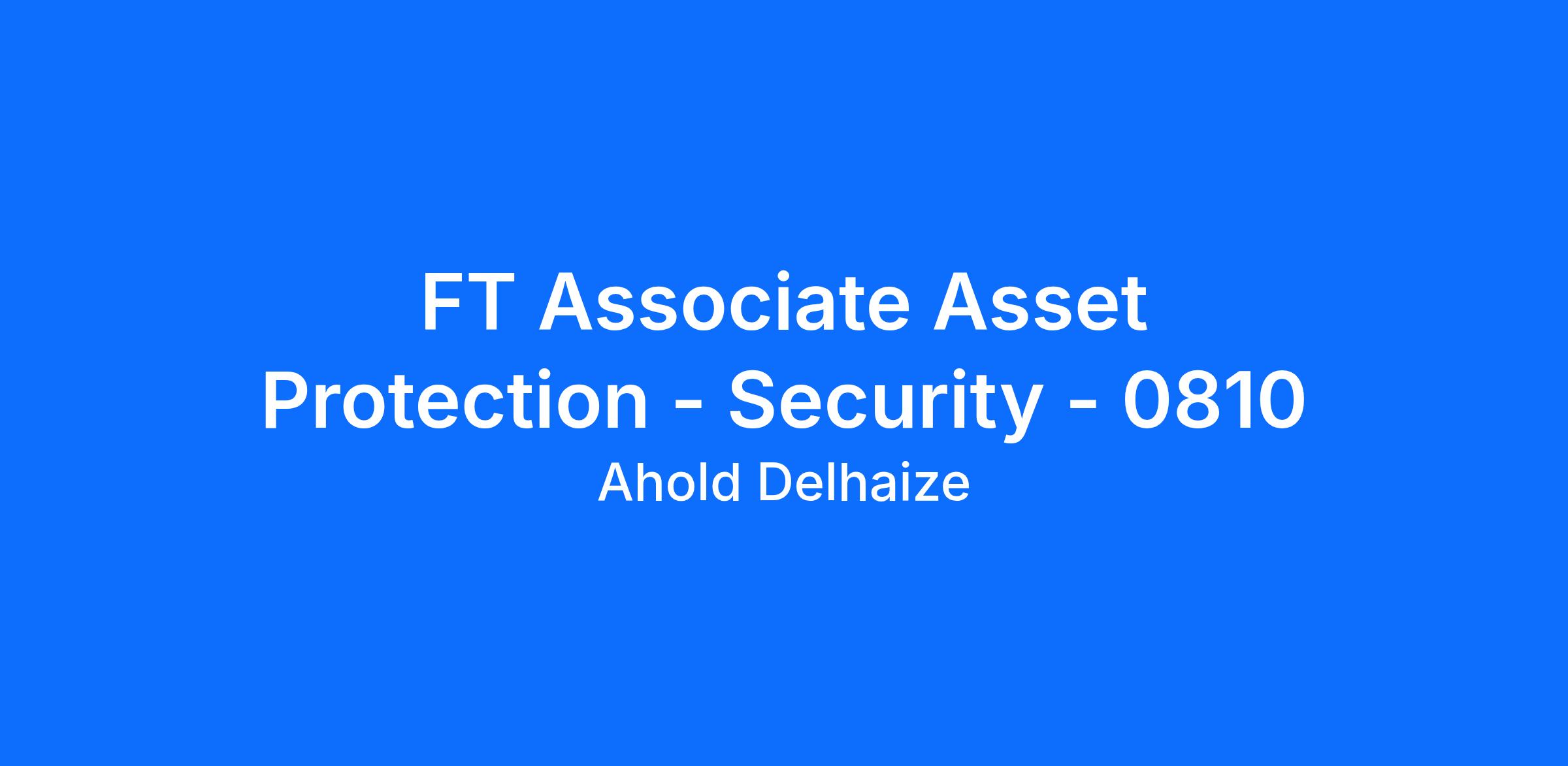 FT Associate Asset Protection - Security - 0810

Ahold Delhaize